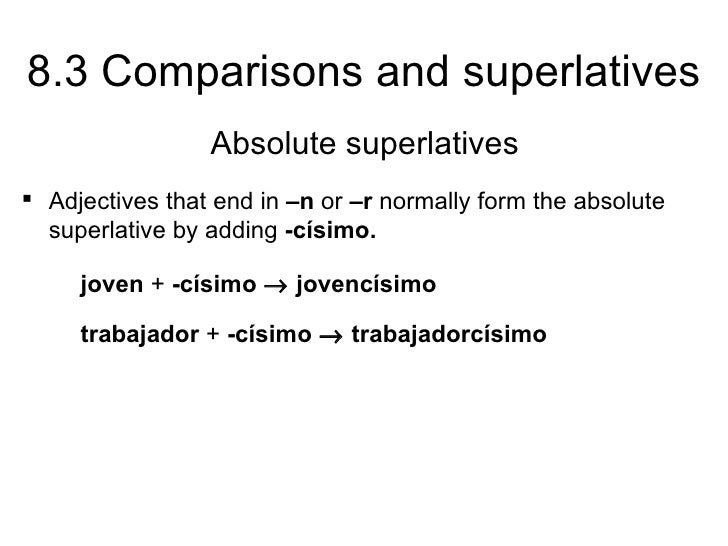 8.3 Comparisons and superlatives

Absolute superlatives

▪ Adjectives that end in –n or –r normally form the absolute superlative by adding -císimo.

joven + -císimo → jovencísimo

trabajador + -císimo → trabajadorcísimo